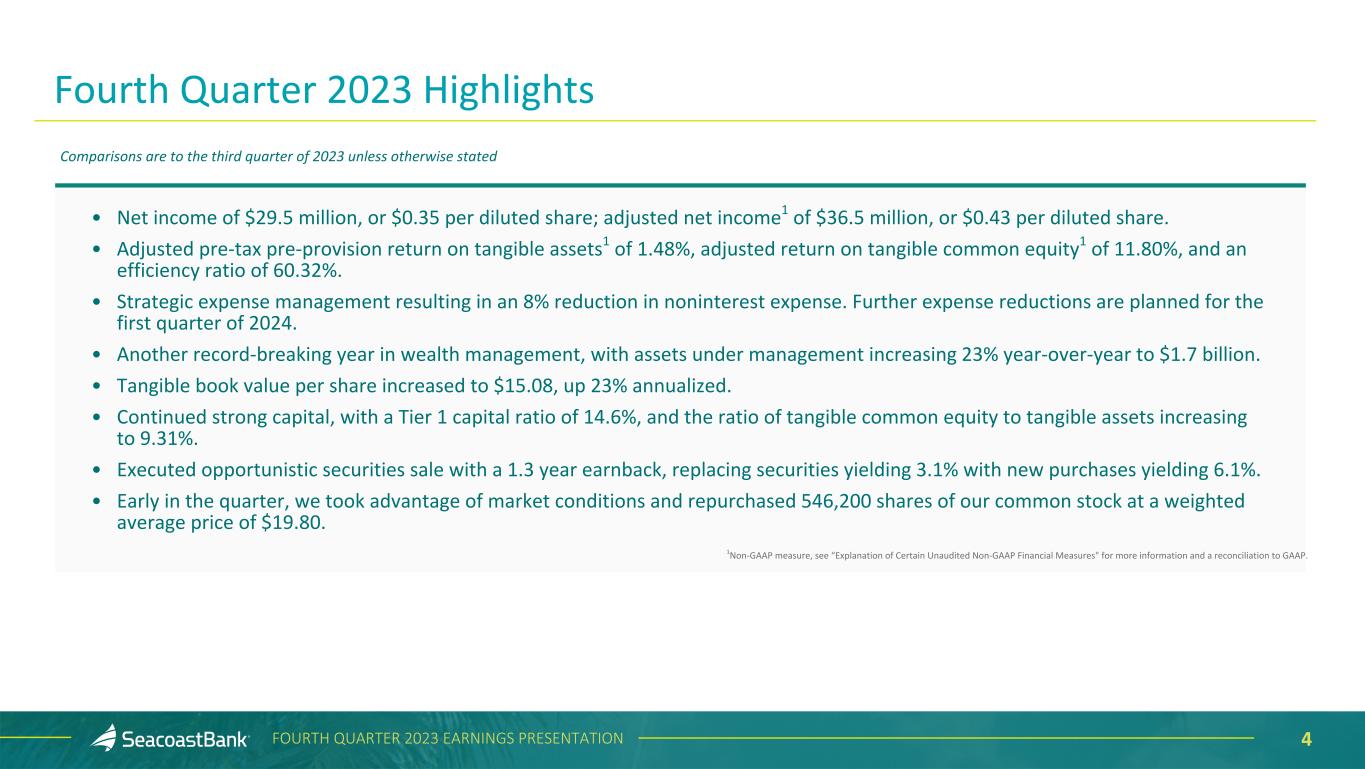 Fourth Quarter 2023 Highlights

Comparisons are to the third quarter of 2023 unless otherwise stated

• Net income of \$29.5 million, or \$0.35 per diluted share; adjusted net income$^1$ of \$36.5 million, or \$0.43 per diluted share.

• Adjusted pre-tax pre-provision return on tangible assets$^1$ of 1.48%, adjusted return on tangible common equity$^1$ of 11.80%, and an efficiency ratio of 60.32%.

• Strategic expense management resulting in an 8% reduction in noninterest expense. Further expense reductions are planned for the first quarter of 2024.

• Another record-breaking year in wealth management, with assets under management increasing 23% year-over-year to \$1.7 billion.

• Tangible book value per share increased to \$15.08, up 23% annualized.

• Continued strong capital, with a Tier 1 capital ratio of 14.6%, and the ratio of tangible common equity to tangible assets increasing to 9.31%.

• Executed opportunistic securities sale with a 1.3 year earnback, replacing securities yielding 3.1% with new purchases yielding 6.1%.

• Early in the quarter, we took advantage of market conditions and repurchased 546,200 shares of our common stock at a weighted average price of \$19.80.

$^1$Non-GAAP measure, see "Explanation of Certain Unaudited Non-GAAP Financial Measures" for more information and a reconciliation to GAAP.

SeacoastBank FOURTH QUARTER 2023 EARNINGS PRESENTATION 4